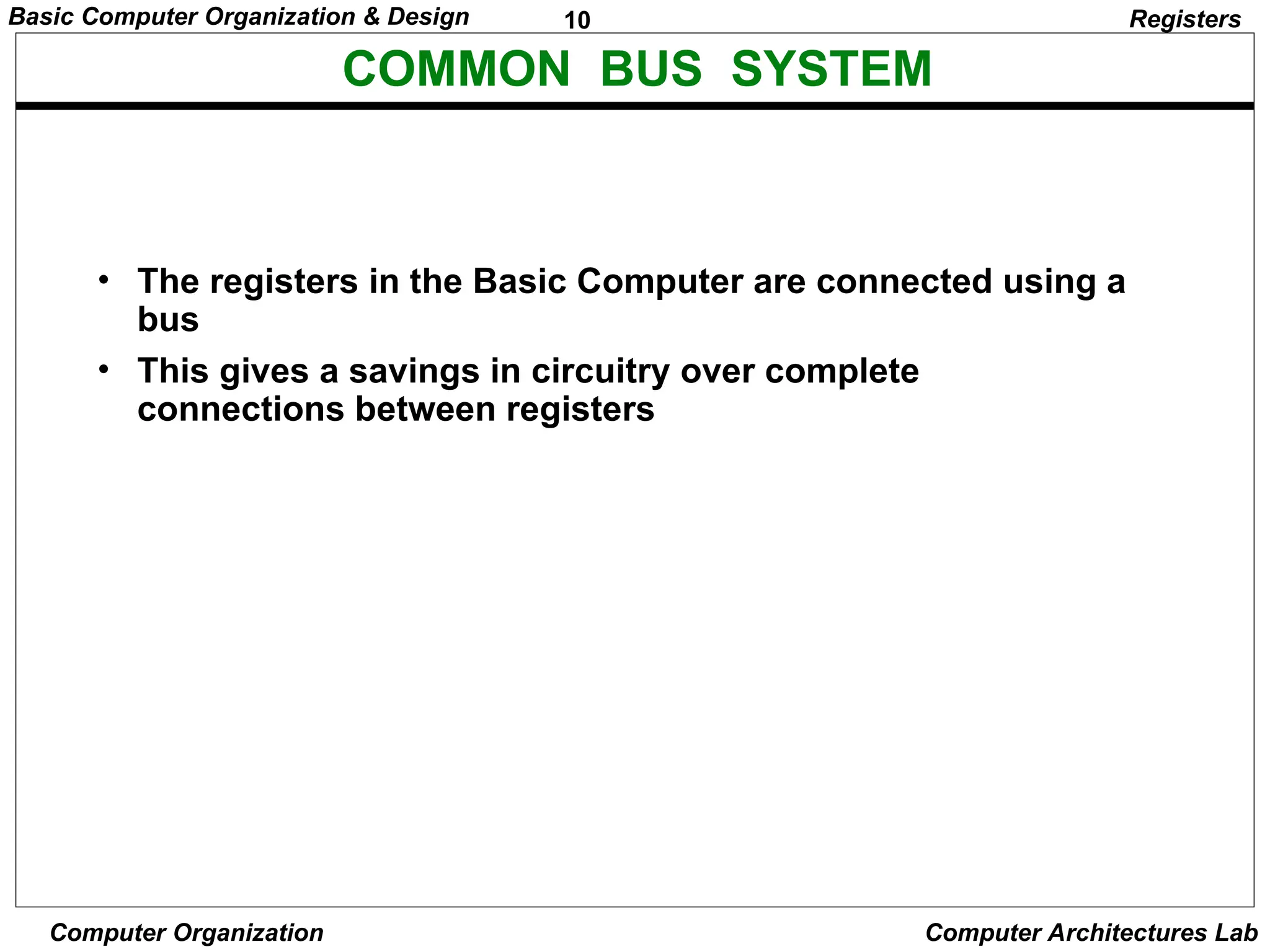 Basic Computer Organization & Design 10 Registers

COMMON BUS SYSTEM

• The registers in the Basic Computer are connected using a bus

• This gives a savings in circuitry over complete connections between registers

Computer Organization Computer Architectures Lab